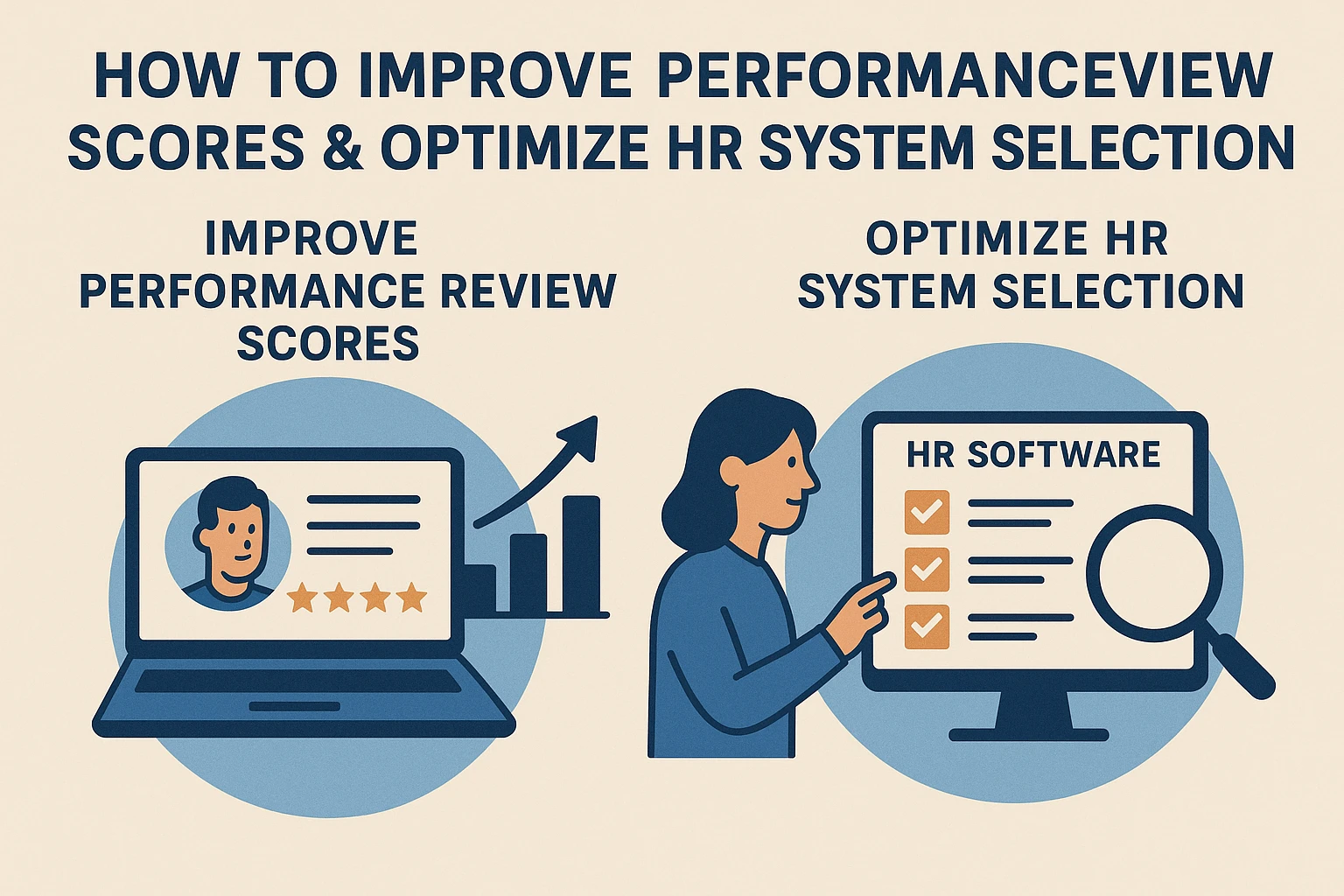 HOW TO IMPROVE PERFORMANCEVIEW SCORES & OPTIMIZE HR SYSTEM SELECTION

IMPROVE PERFORMANCE REVIEW SCORES

OPTIMIZE HR SYSTEM SELECTION

HR SOFTWARE